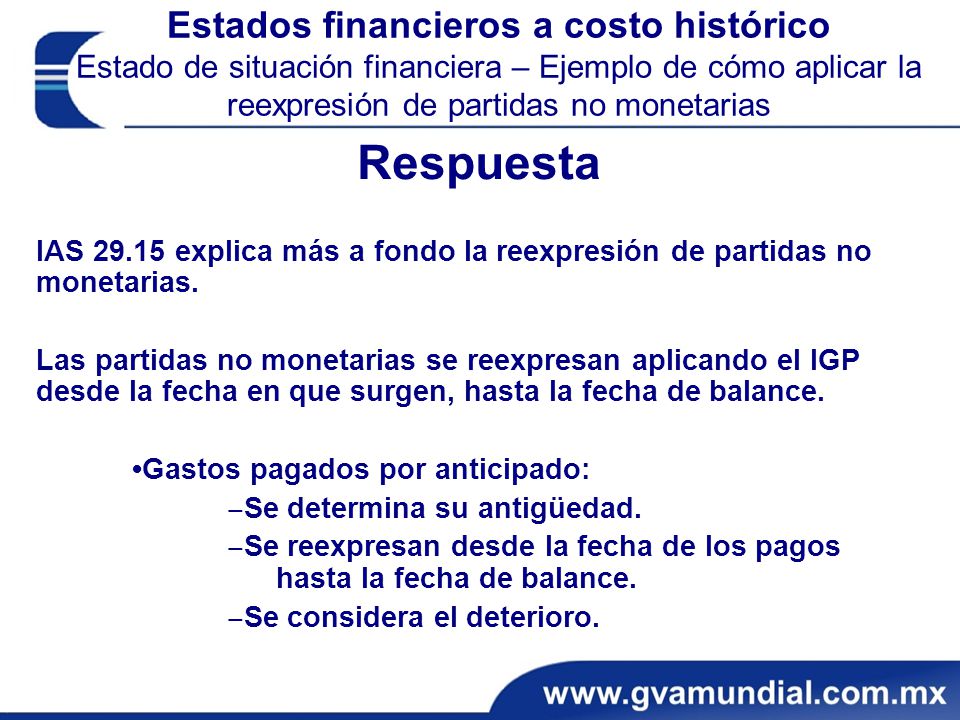 Estados financieros a costo histórico
Estado de situación financiera – Ejemplo de cómo aplicar la reexpresión de partidas no monetarias

Respuesta

IAS 29.15 explica más a fondo la reexpresión de partidas no monetarias.

Las partidas no monetarias se reexpresan aplicando el IGP desde la fecha en que surgen, hasta la fecha de balance.

•Gastos pagados por anticipado:
–Se determina su antigüedad.
–Se reexpresan desde la fecha de los pagos hasta la fecha de balance.
–Se considera el deterioro.

www.gvamundial.com.mx